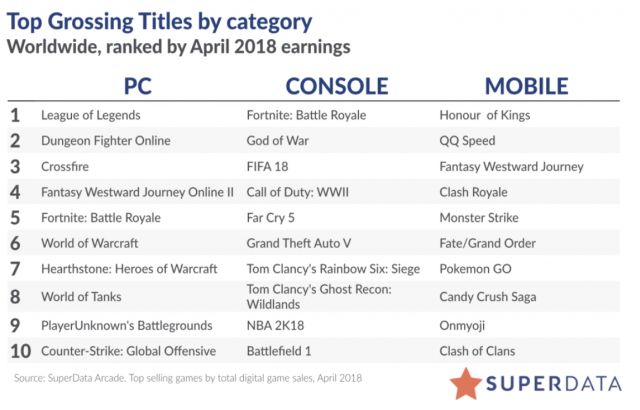 Top Grossing Titles by category
Worldwide, ranked by April 2018 earnings

| | PC | CONSOLE | MOBILE |
|---|---|---|---|
| 1 | League of Legends | Fortnite: Battle Royale | Honour of Kings |
| 2 | Dungeon Fighter Online | God of War | QQ Speed |
| 3 | Crossfire | FIFA 18 | Fantasy Westward Journey |
| 4 | Fantasy Westward Journey Online II | Call of Duty: WWII | Clash Royale |
| 5 | Fortnite: Battle Royale | Far Cry 5 | Monster Strike |
| 6 | World of Warcraft | Grand Theft Auto V | Fate/Grand Order |
| 7 | Hearthstone: Heroes of Warcraft | Tom Clancy's Rainbow Six: Siege | Pokemon GO |
| 8 | World of Tanks | Tom Clancy's Ghost Recon: Wildlands | Candy Crush Saga |
| 9 | PlayerUnknown's Battlegrounds | NBA 2K18 | Onmyoji |
| 10 | Counter-Strike: Global Offensive | Battlefield 1 | Clash of Clans |

Source: SuperData Arcade. Top selling games by total digital game sales, April 2018

SUPERDATA